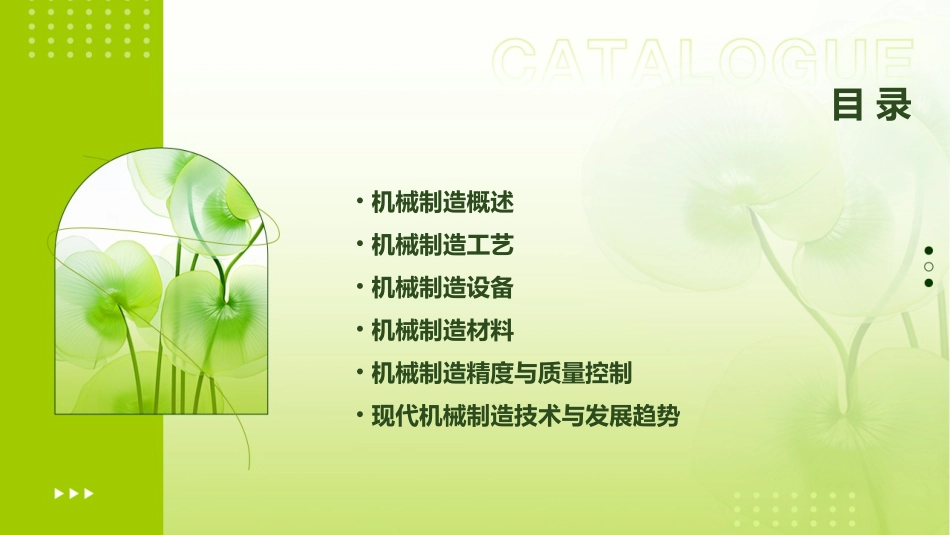 CATALOGUE

目录

• 机械制造概述
• 机械制造工艺
• 机械制造设备
• 机械制造材料
• 机械制造精度与质量控制
• 现代机械制造技术与发展趋势